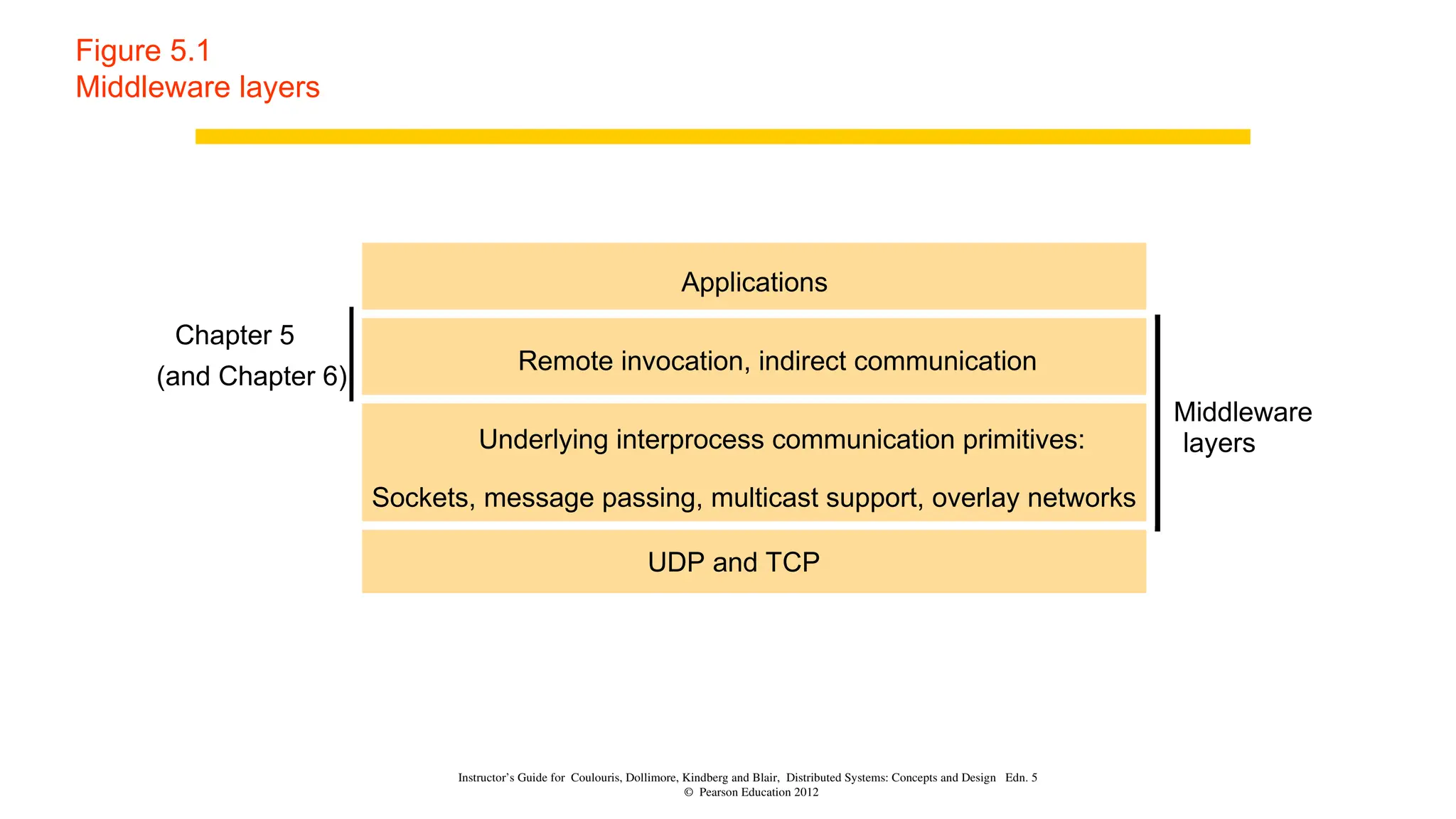 Figure 5.1
Middleware layers

Applications

Chapter 5
(and Chapter 6)

Remote invocation, indirect communication

Underlying interprocess communication primitives:

Sockets, message passing, multicast support, overlay networks

Middleware layers

UDP and TCP

Instructor's Guide for Coulouris, Dollimore, Kindberg and Blair, Distributed Systems: Concepts and Design Edn. 5
© Pearson Education 2012